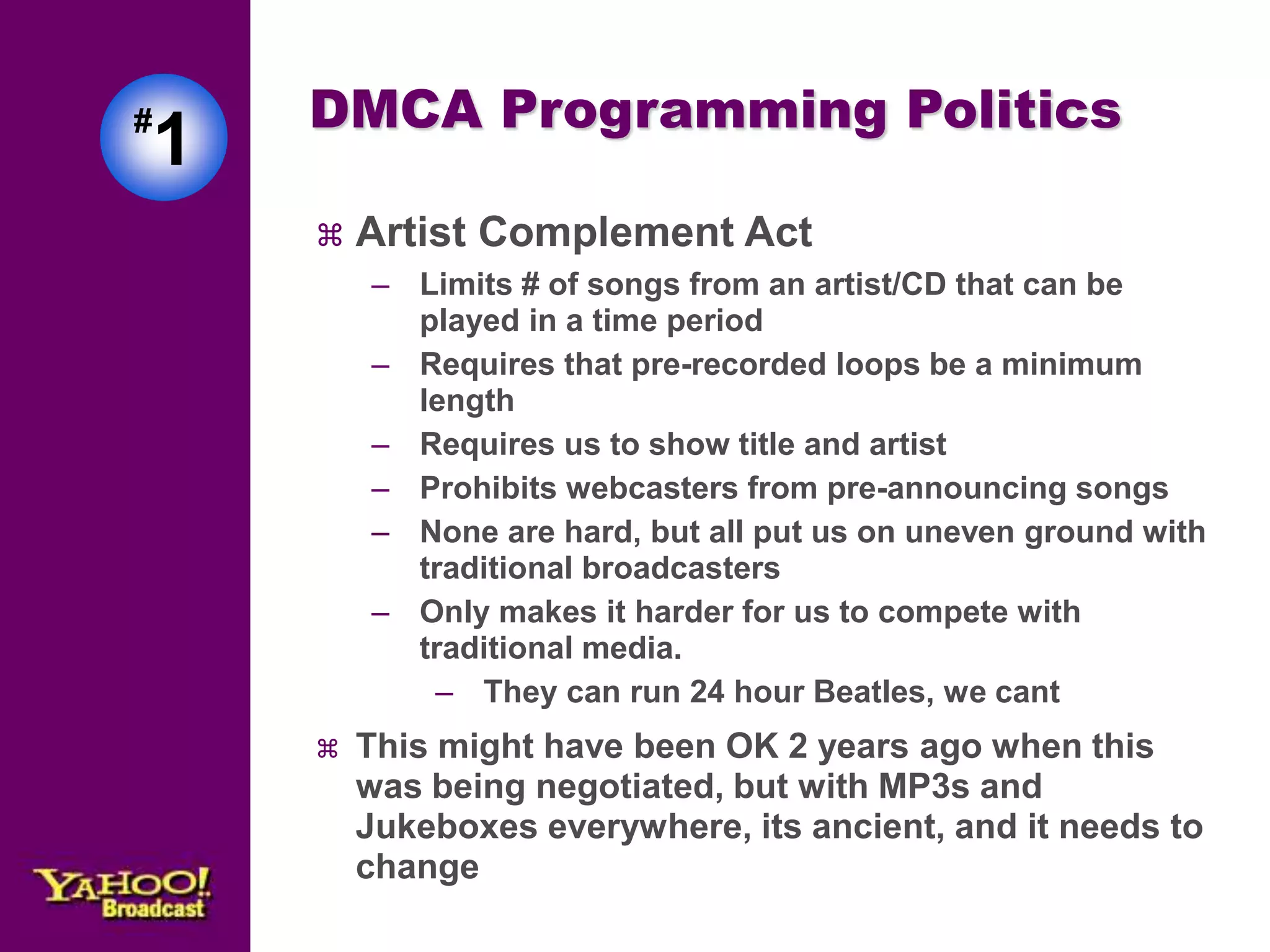 #1

DMCA Programming Politics

⌘ Artist Complement Act

– Limits # of songs from an artist/CD that can be played in a time period

– Requires that pre-recorded loops be a minimum length

– Requires us to show title and artist

– Prohibits webcasters from pre-announcing songs

– None are hard, but all put us on uneven ground with traditional broadcasters

– Only makes it harder for us to compete with traditional media.

– They can run 24 hour Beatles, we cant

⌘ This might have been OK 2 years ago when this was being negotiated, but with MP3s and Jukeboxes everywhere, its ancient, and it needs to change

YAHOO! Broadcast